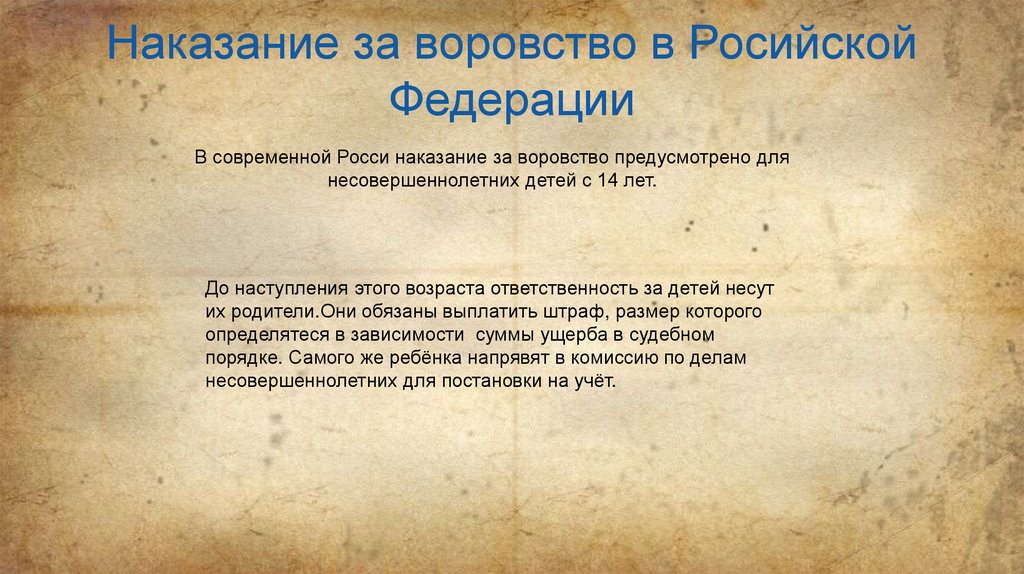 Наказание за воровство в Росийской Федерации

В современной Росси наказание за воровство предусмотрено для несовершеннолетних детей с 14 лет.

До наступления этого возраста ответственность за детей несут их родители.Они обязаны выплатить штраф, размер которого определятеся в зависимости суммы ущерба в судебном порядке. Самого же ребёнка напрявят в комиссию по делам несовершеннолетних для постановки на учёт.